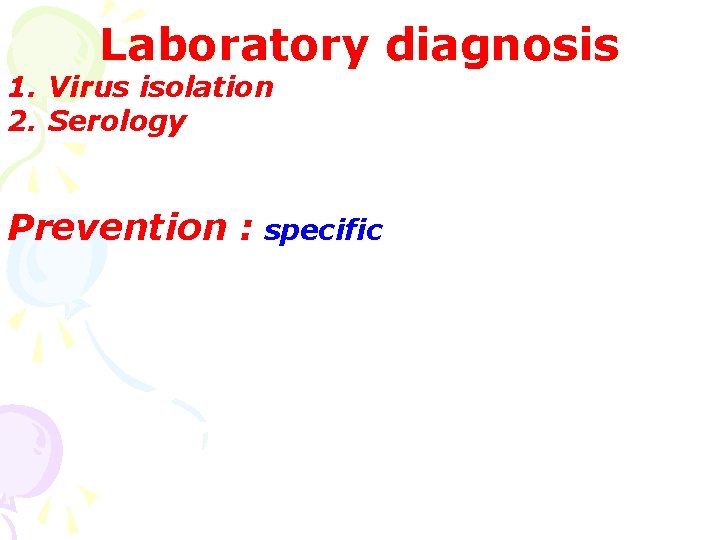 Laboratory diagnosis

1. Virus isolation
2. Serology

Prevention : specific